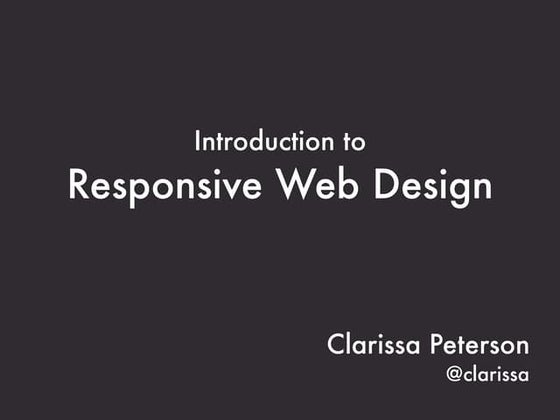 Introduction to
Responsive Web Design

Clarissa Peterson
@clarissa